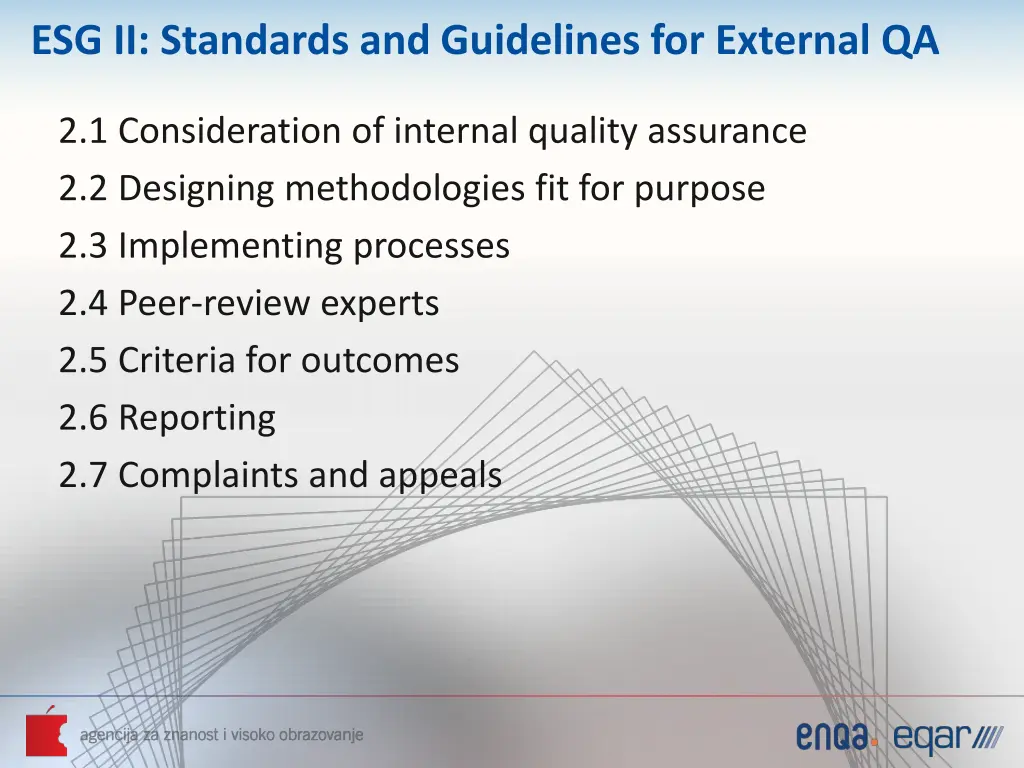 ESG II: Standards and Guidelines for External QA

2.1 Consideration of internal quality assurance
2.2 Designing methodologies fit for purpose
2.3 Implementing processes
2.4 Peer-review experts
2.5 Criteria for outcomes
2.6 Reporting
2.7 Complaints and appeals

agencija za znanost i visoko obrazovanje

enqa. eqar////